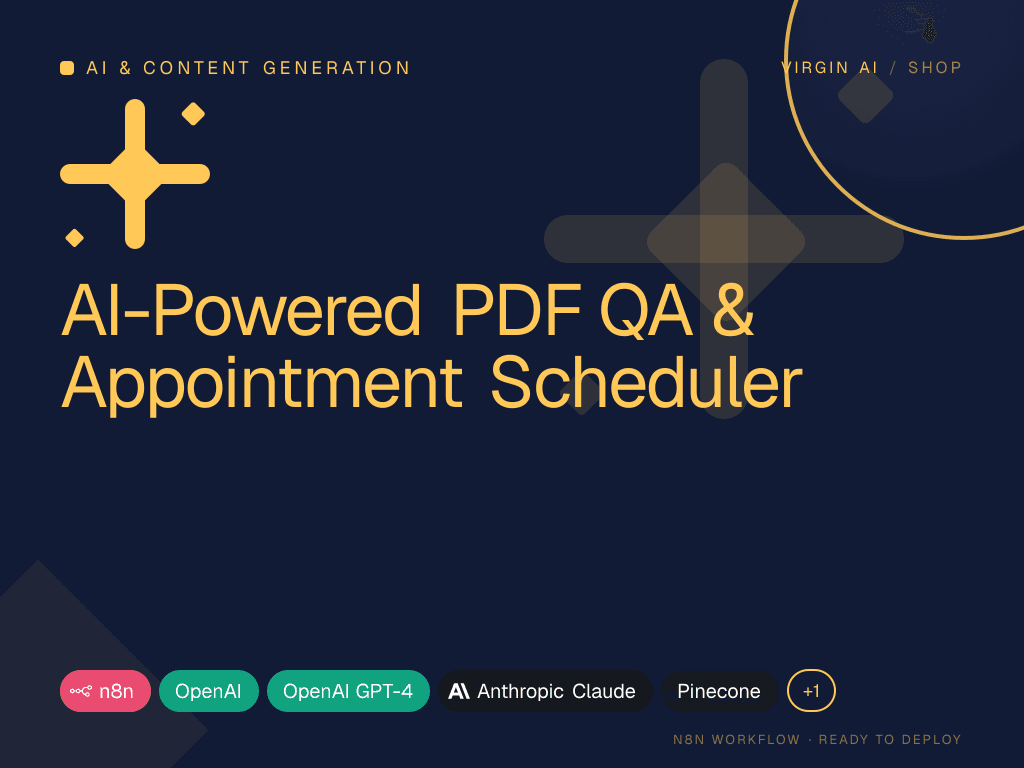 AI & CONTENT GENERATION

VIRGIN AI / SHOP

AI-Powered PDF QA & Appointment Scheduler

n8n
OpenAI
OpenAI GPT-4
Anthropic Claude
Pinecone
+1

N8N WORKFLOW · READY TO DEPLOY